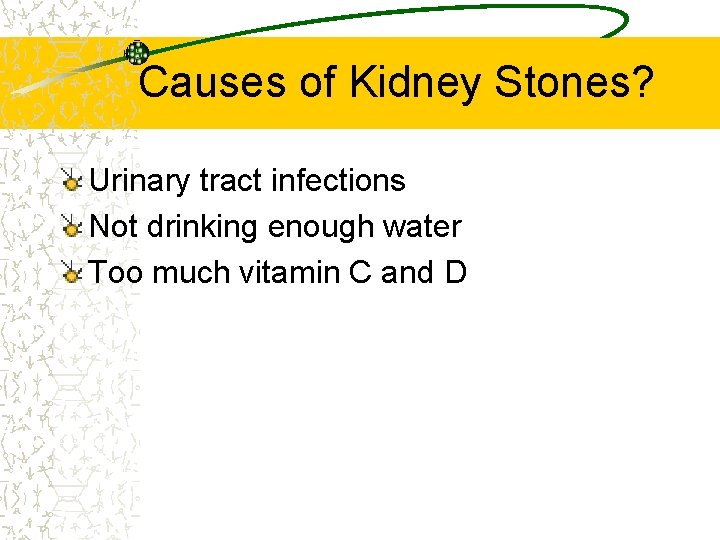 Causes of Kidney Stones?

Urinary tract infections
Not drinking enough water
Too much vitamin C and D